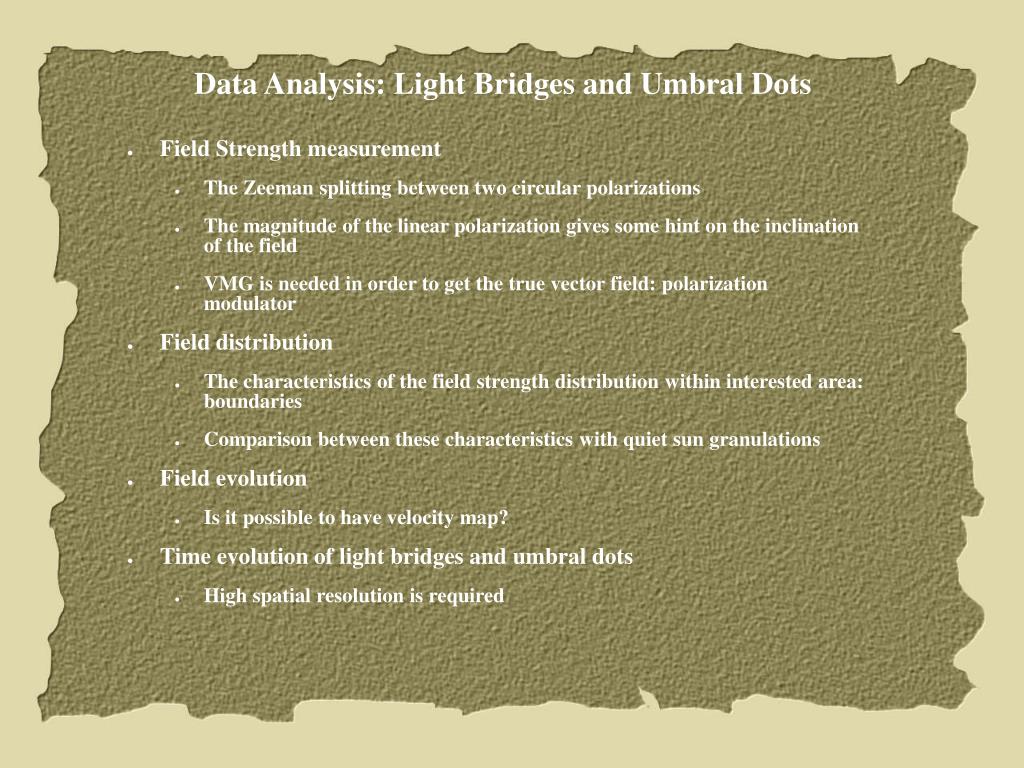 Data Analysis: Light Bridges and Umbral Dots

- Field Strength measurement
  - The Zeeman splitting between two circular polarizations
  - The magnitude of the linear polarization gives some hint on the inclination of the field
  - VMG is needed in order to get the true vector field: polarization modulator
- Field distribution
  - The characteristics of the field strength distribution within interested area: boundaries
  - Comparison between these characteristics with quiet sun granulations
- Field evolution
  - Is it possible to have velocity map?
- Time evolution of light bridges and umbral dots
  - High spatial resolution is required